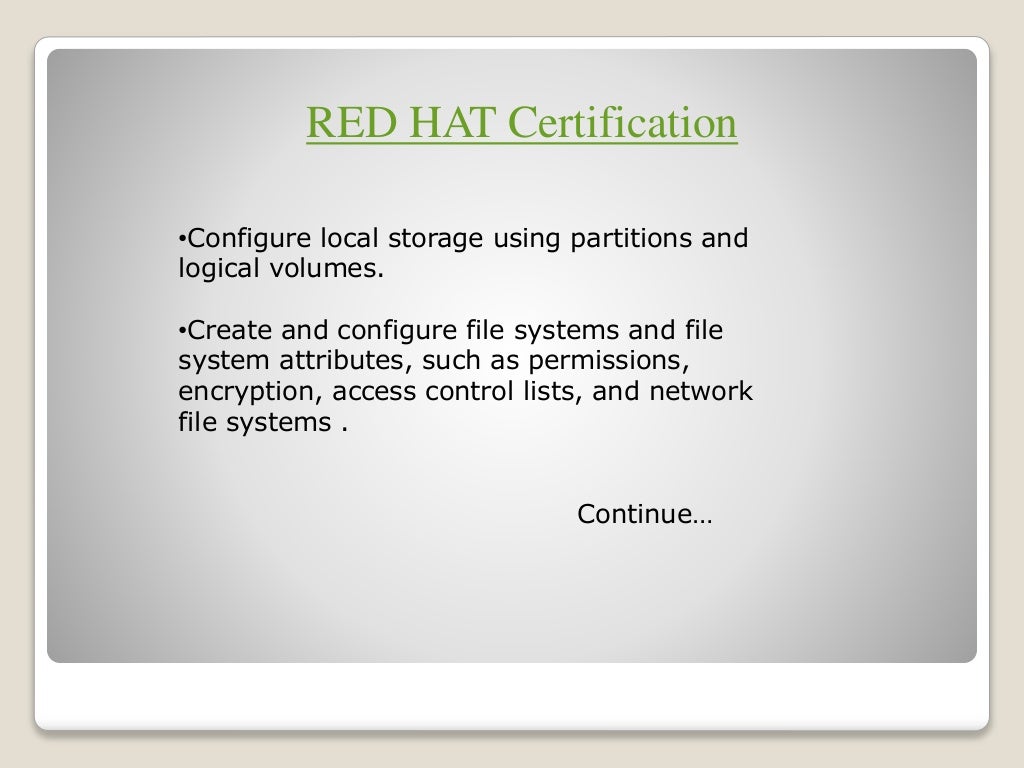 RED HAT Certification

•Configure local storage using partitions and logical volumes.

•Create and configure file systems and file system attributes, such as permissions, encryption, access control lists, and network file systems .

Continue…